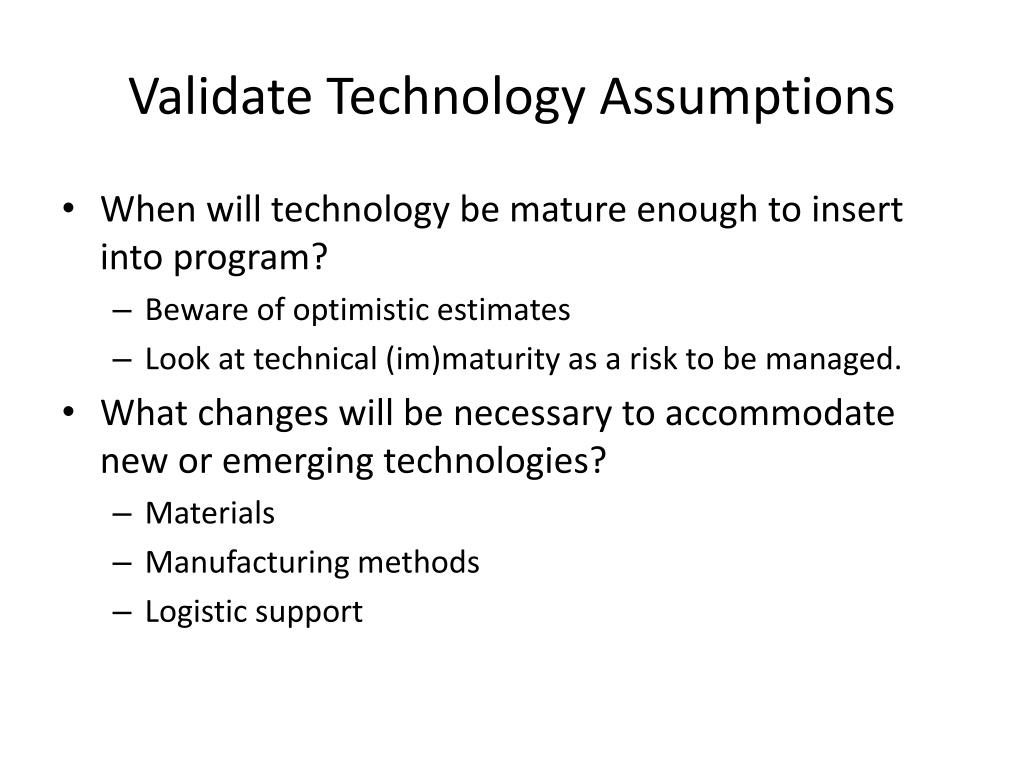 Validate Technology Assumptions

• When will technology be mature enough to insert into program?
– Beware of optimistic estimates
– Look at technical (im)maturity as a risk to be managed.
• What changes will be necessary to accommodate new or emerging technologies?
– Materials
– Manufacturing methods
– Logistic support